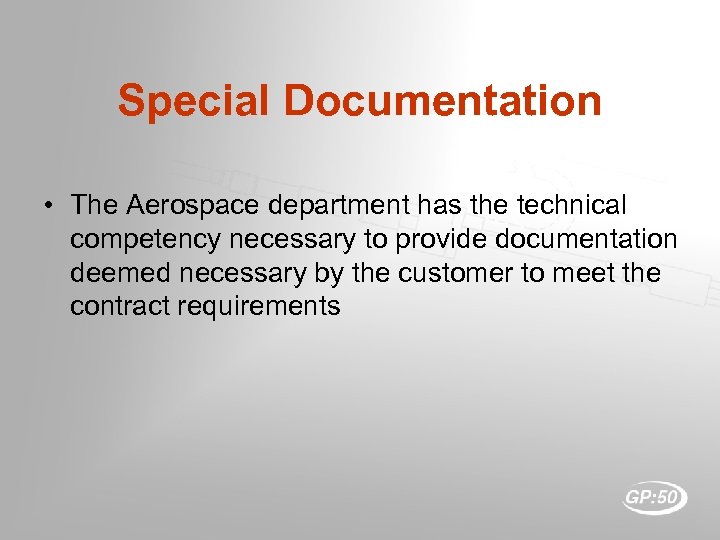 Special Documentation

• The Aerospace department has the technical competency necessary to provide documentation deemed necessary by the customer to meet the contract requirements

GP:50